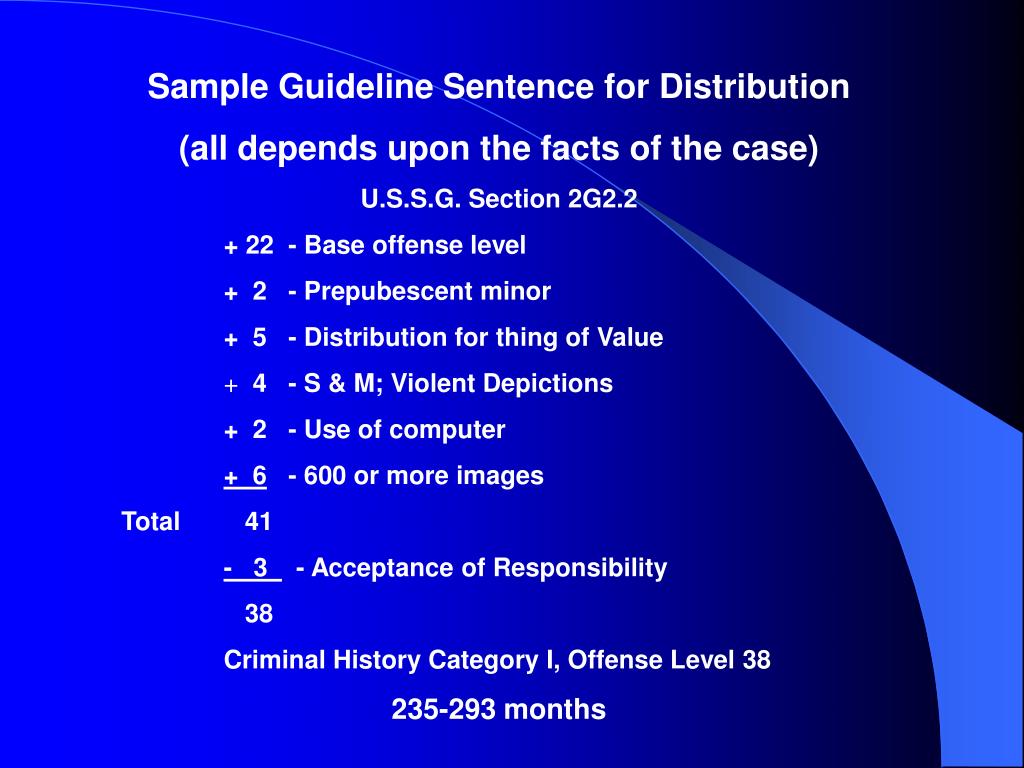 Sample Guideline Sentence for Distribution

(all depends upon the facts of the case)

U.S.S.G. Section 2G2.2

+ 22 - Base offense level

+ 2 - Prepubescent minor

+ 5 - Distribution for thing of Value

+ 4 - S & M; Violent Depictions

+ 2 - Use of computer

+ 6 - 600 or more images

Total 41

- 3 - Acceptance of Responsibility

38

Criminal History Category I, Offense Level 38

235-293 months